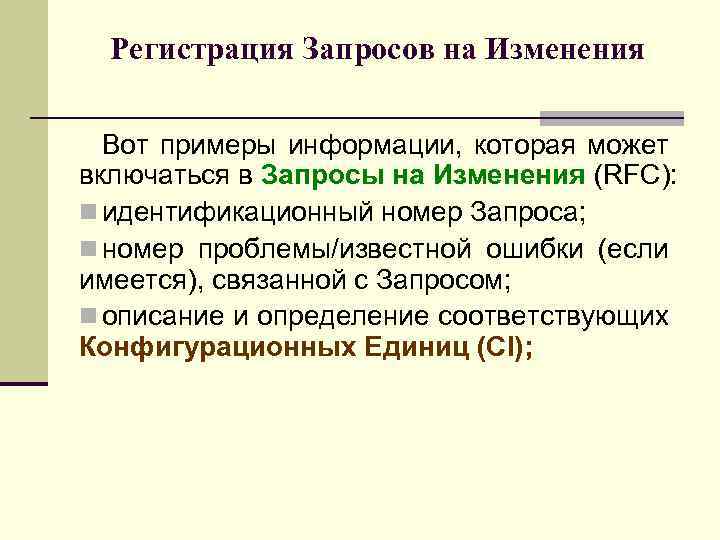 Регистрация Запросов на Изменения

Вот примеры информации, которая может включаться в Запросы на Изменения (RFC):

идентификационный номер Запроса;

номер проблемы/известной ошибки (если имеется), связанной с Запросом;

описание и определение соответствующих Конфигурационных Единиц (CI);